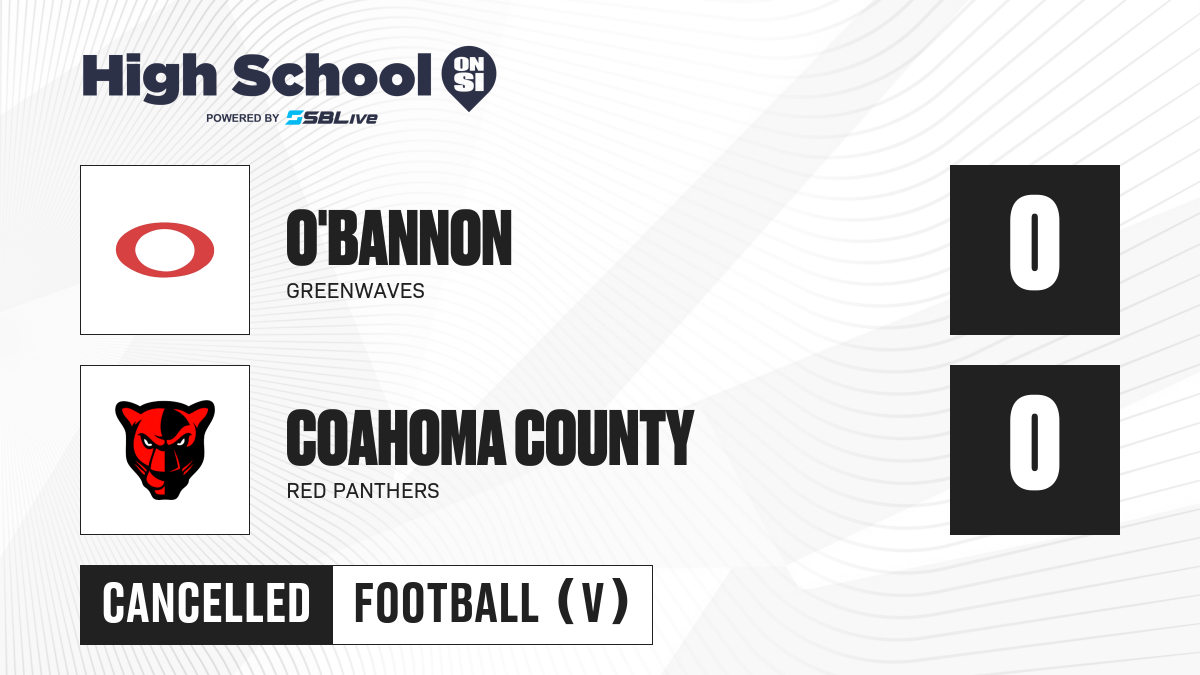 High School ON SI
POWERED BY SBLive

O'BANNON
GREENWAVES

0

COAHOMA COUNTY
RED PANTHERS

0

CANCELLED FOOTBALL (V)